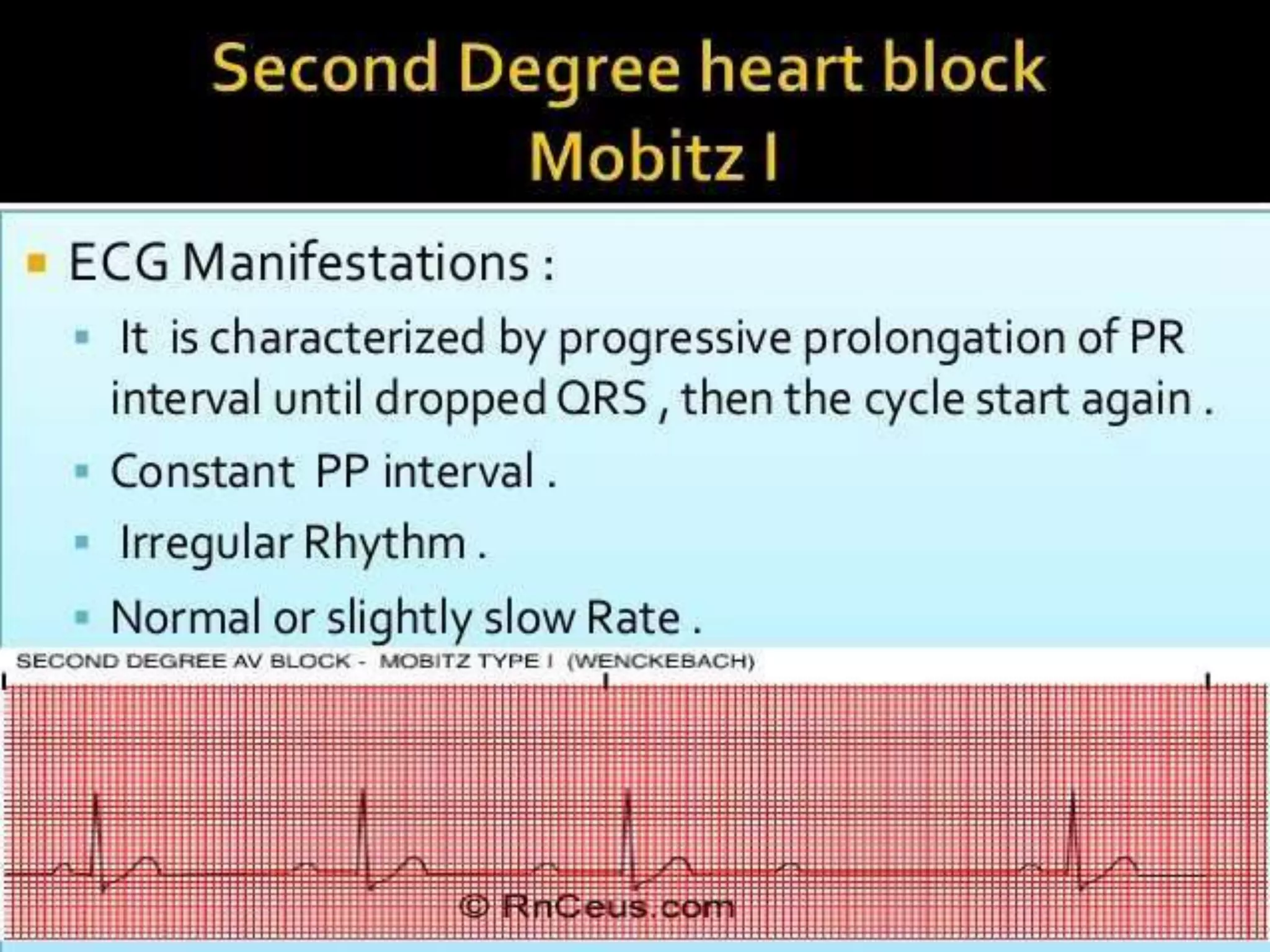 Second Degree heart block
Mobitz I

ECG Manifestations :

It is characterized by progressive prolongation of PR interval until dropped QRS , then the cycle start again .

Constant PP interval .

Irregular Rhythm .

Normal or slightly slow Rate .

SECOND DEGREE AV BLOCK - MOBITZ TYPE I (WENCKEBACH)

© RnCeus.com